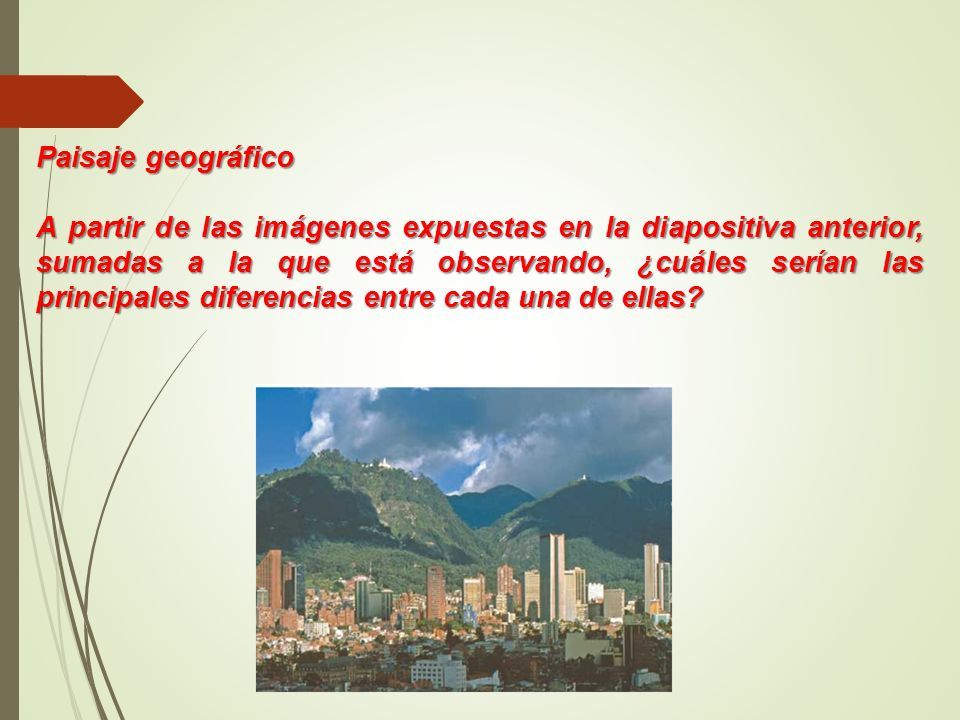 Paisaje geográfico

A partir de las imágenes expuestas en la diapositiva anterior, sumadas a la que está observando, ¿cuáles serían las principales diferencias entre cada una de ellas?